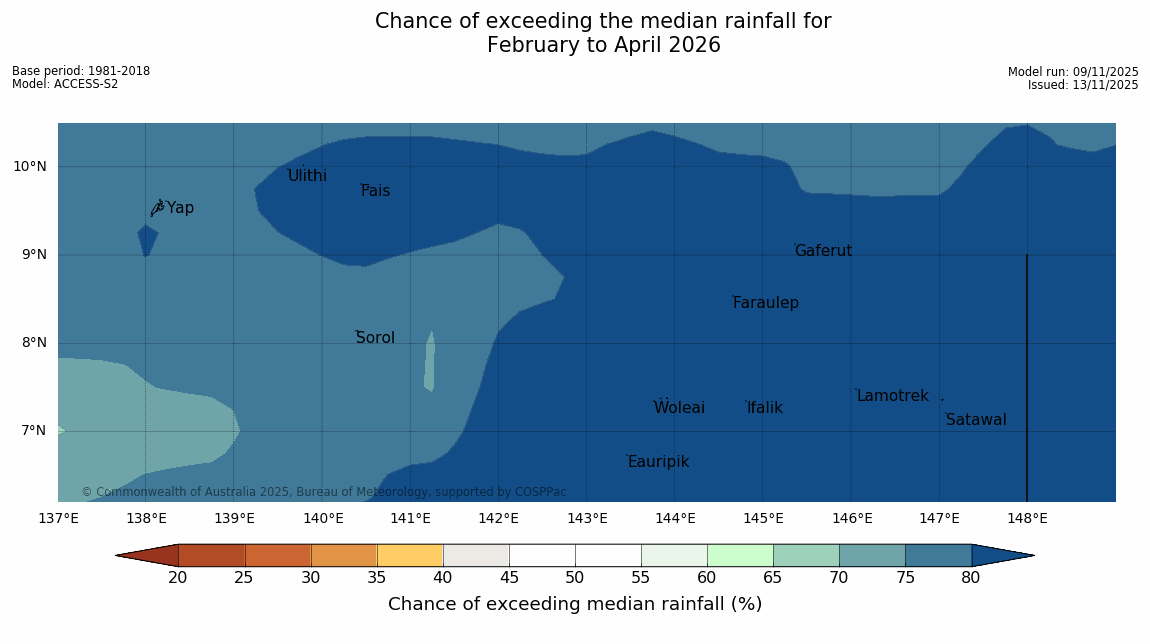 Chance of exceeding the median rainfall for
February to April 2026

Base period: 1981-2018
Model: ACCESS-S2

Model run: 09/11/2025
Issued: 13/11/2025

10°N
9°N
8°N
7°N

Ulithi
Fais
Yap
Gaferut
Faraulep
Sorol
Lamotrek
Woleai
Ifalik
Satawal
Eauripik

© Commonwealth of Australia 2025, Bureau of Meteorology, supported by COSPPac

137°E 138°E 139°E 140°E 141°E 142°E 143°E 144°E 145°E 146°E 147°E 148°E

20 25 30 35 40 45 50 55 60 65 70 75 80

Chance of exceeding median rainfall (%)